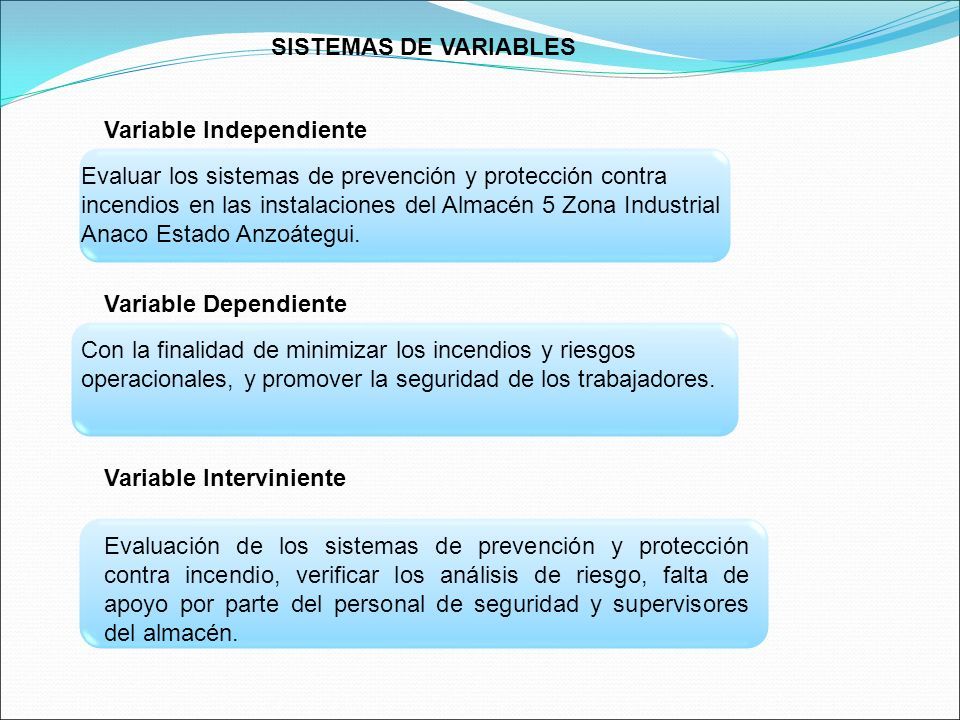 SISTEMAS DE VARIABLES

Variable Independiente

Evaluar los sistemas de prevención y protección contra incendios en las instalaciones del Almacén 5 Zona Industrial Anaco Estado Anzoátegui.

Variable Dependiente

Con la finalidad de minimizar los incendios y riesgos operacionales, y promover la seguridad de los trabajadores.

Variable Interviniente

Evaluación de los sistemas de prevención y protección contra incendio, verificar los análisis de riesgo, falta de apoyo por parte del personal de seguridad y supervisores del almacén.